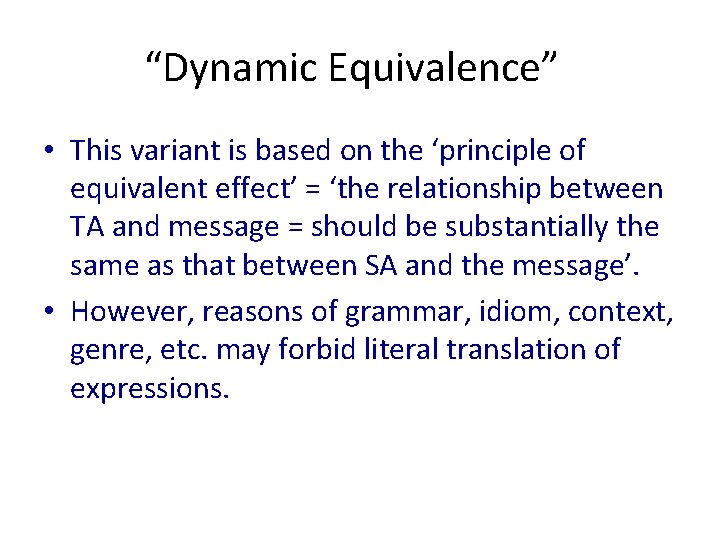 “Dynamic Equivalence”

• This variant is based on the ‘principle of equivalent effect’ = ‘the relationship between TA and message = should be substantially the same as that between SA and the message’.

• However, reasons of grammar, idiom, context, genre, etc. may forbid literal translation of expressions.